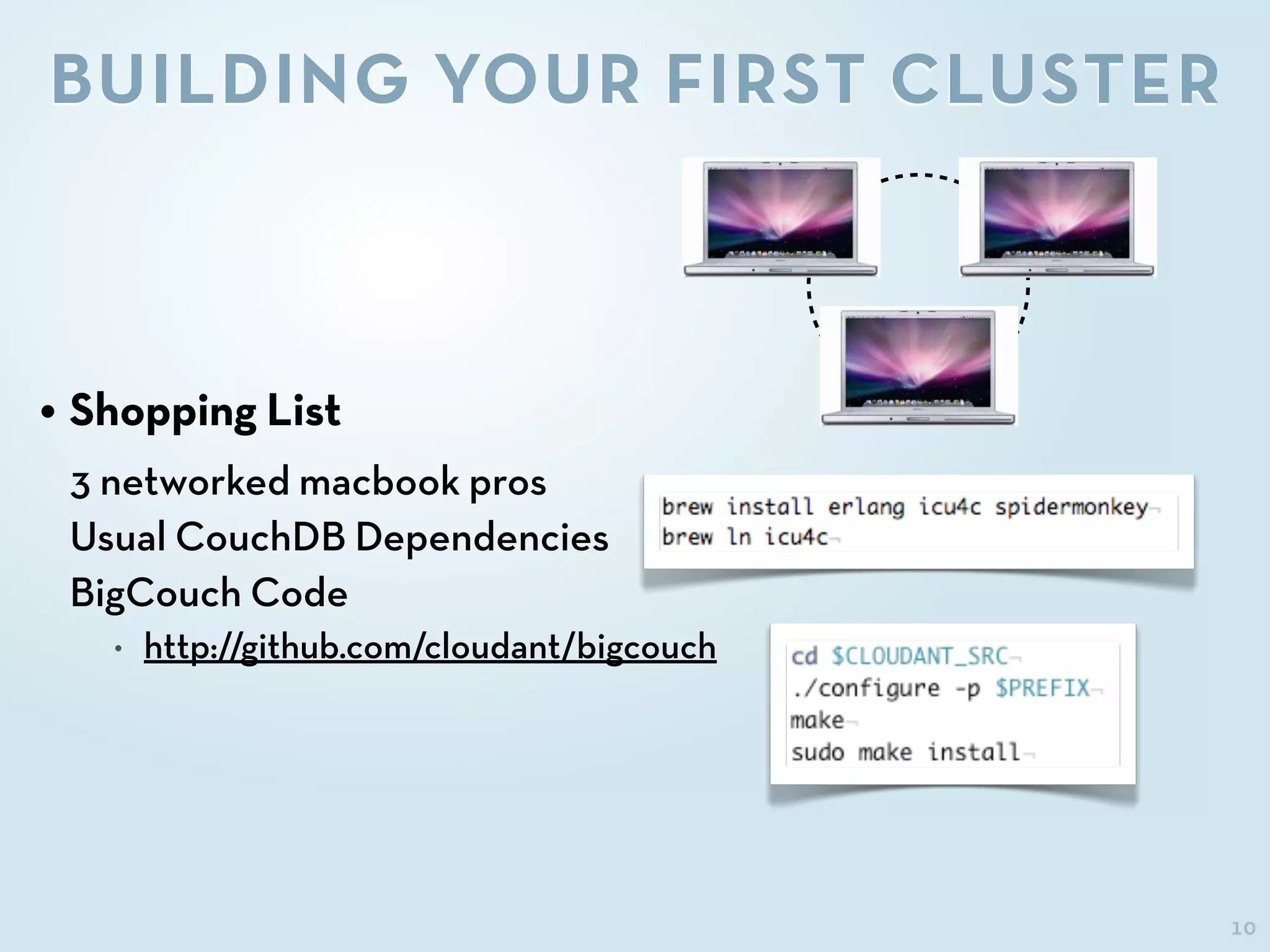 BUILDING YOUR FIRST CLUSTER

• Shopping List

3 networked macbook pros

Usual CouchDB Dependencies

BigCouch Code

• http://github.com/cloudant/bigcouch

brew install erlang icu4c spidermonkey
brew ln icu4c

cd $CLOUDANT_SRC
./configure -p $PREFIX
make
sudo make install

10